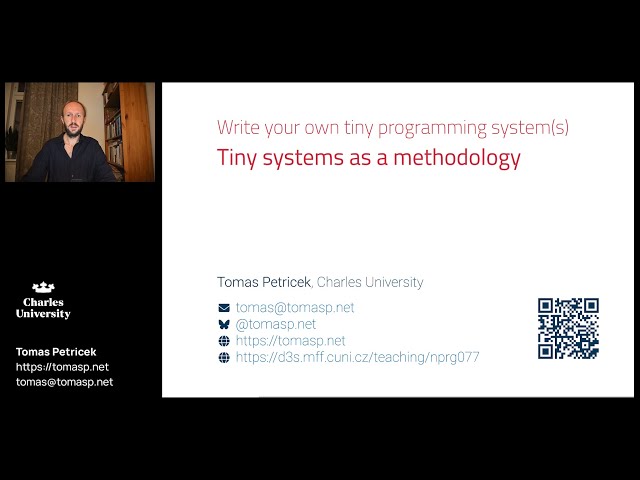 Charles University

Tomas Petricek
https://tomasp.net
tomas@tomasp.net

Write your own tiny programming system(s)

Tiny systems as a methodology

Tomas Petricek, Charles University

tomas@tomasp.net
@tomasp.net
https://tomasp.net
https://d3s.mff.cuni.cz/teaching/nprg077